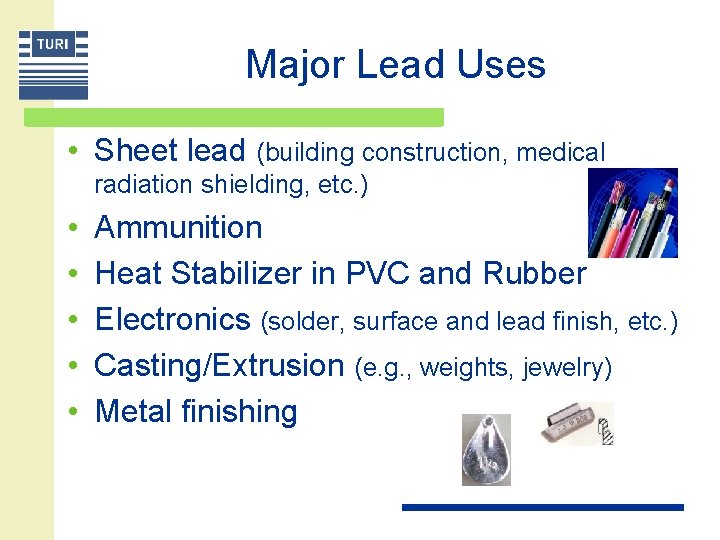 TURI

Major Lead Uses

• Sheet lead (building construction, medical radiation shielding, etc.)
• Ammunition
• Heat Stabilizer in PVC and Rubber
• Electronics (solder, surface and lead finish, etc.)
• Casting/Extrusion (e.g., weights, jewelry)
• Metal finishing